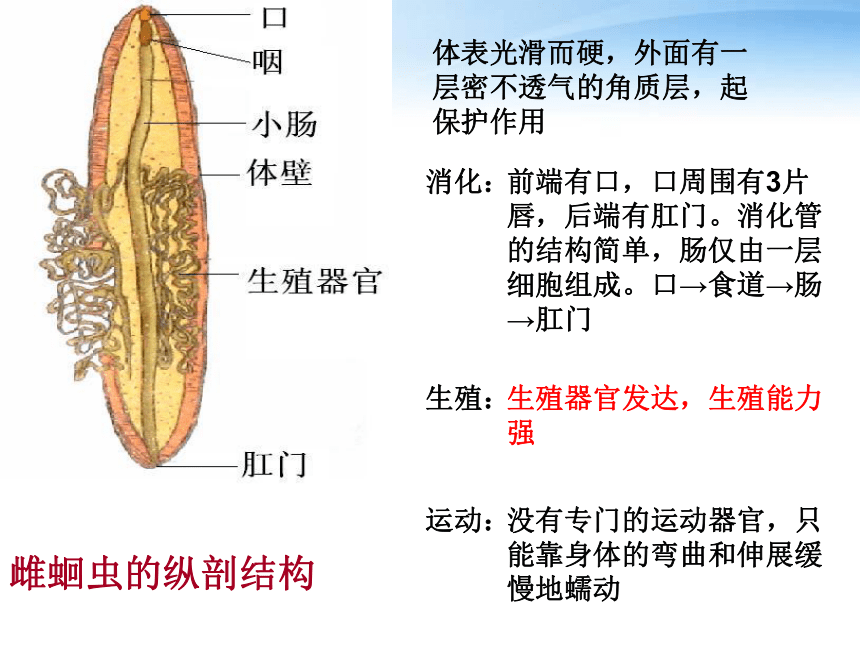 口
咽
小肠
体壁
生殖器官
肛门

雌蛔虫的纵剖结构

体表光滑而硬，外面有一层密不透气的角质层，起保护作用

消化：前端有口，口周围有3片唇，后端有肛门。消化管的结构简单，肠仅由一层细胞组成。口→食道→肠→肛门

生殖：生殖器官发达，生殖能力强

运动：没有专门的运动器官，只能靠身体的弯曲和伸展缓慢地蠕动